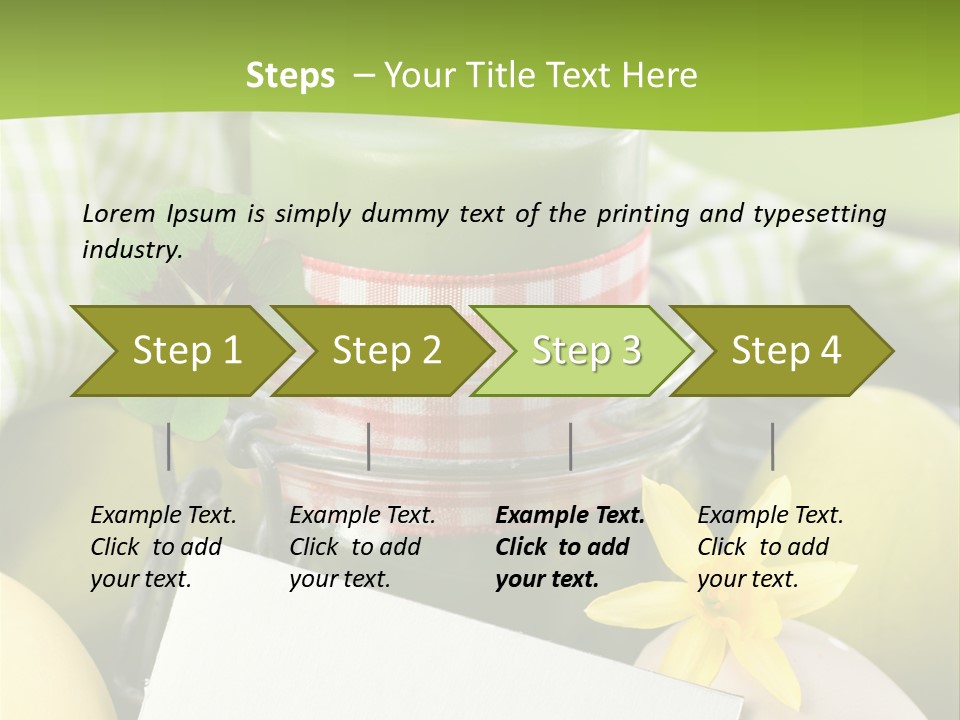 Steps – Your Title Text Here

Lorem Ipsum is simply dummy text of the printing and typesetting industry.

Step 1

Step 2

Step 3

Step 4

Example Text. Click to add your text.

Example Text. Click to add your text.

Example Text. Click to add your text.

Example Text. Click to add your text.